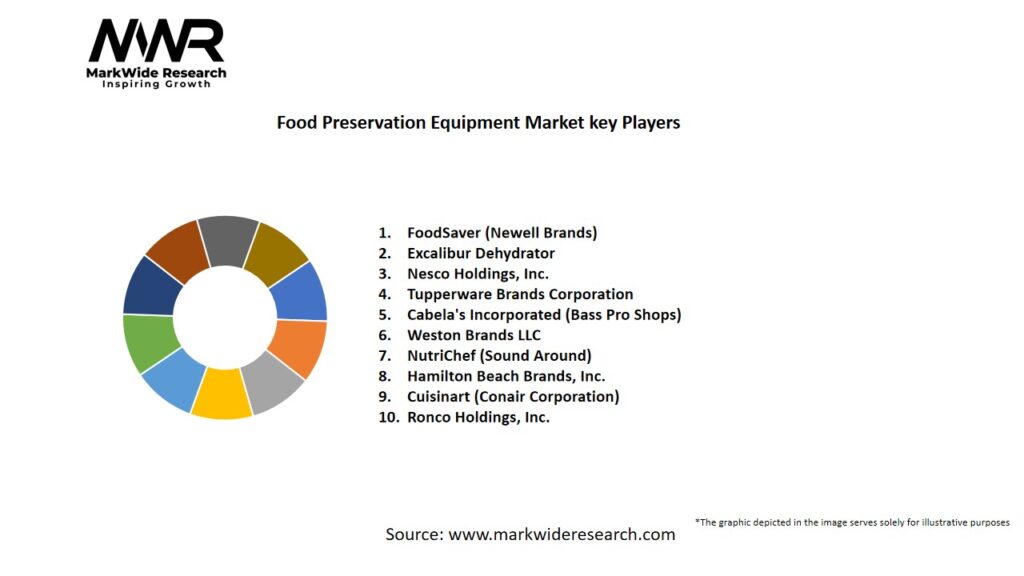 MWR
MarkWide Research
Inspiring Growth

Food Preservation Equipment Market key Players

1. FoodSaver (Newell Brands)
2. Excalibur Dehydrator
3. Nesco Holdings, Inc.
4. Tupperware Brands Corporation
5. Cabela's Incorporated (Bass Pro Shops)
6. Weston Brands LLC
7. NutriChef (Sound Around)
8. Hamilton Beach Brands, Inc.
9. Cuisinart (Conair Corporation)
10. Ronco Holdings, Inc.

*The graphic depicted in the image serves solely for illustrative purposes

Source: www.markwideresearch.com